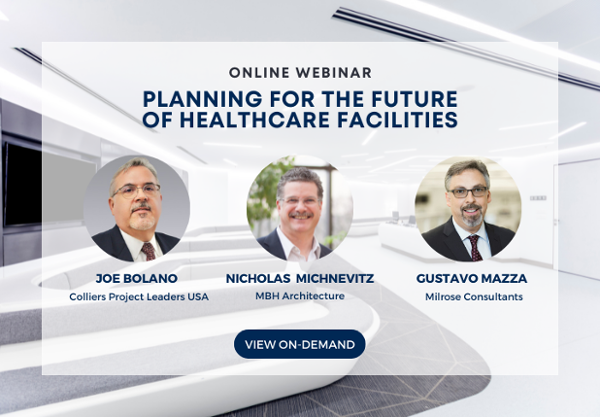 ONLINE WEBINAR

PLANNING FOR THE FUTURE OF HEALTHCARE FACILITIES

JOE BOLANO
Colliers Project Leaders USA

NICHOLAS MICHNEVITZ
MBH Architecture

GUSTAVO MAZZA
Milrose Consultants

VIEW ON-DEMAND